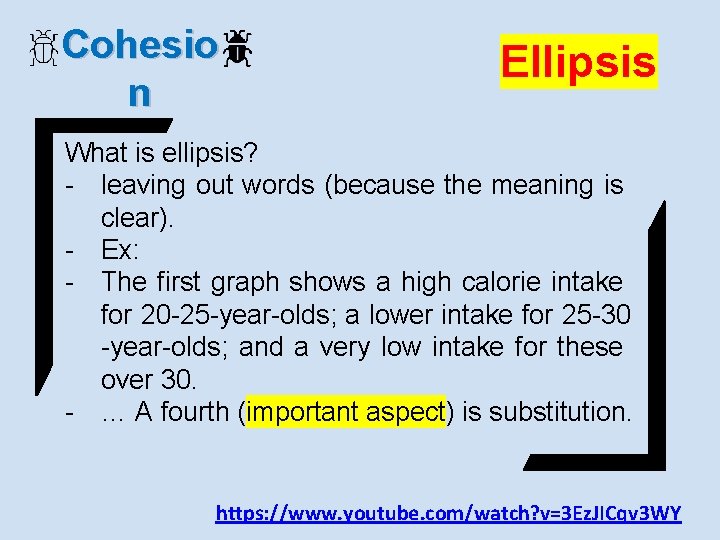 Cohesion

Ellipsis

What is ellipsis?
- leaving out words (because the meaning is clear).
- Ex:
- The first graph shows a high calorie intake for 20-25-year-olds; a lower intake for 25-30 -year-olds; and a very low intake for these over 30.
- … A fourth (important aspect) is substitution.

https://www.youtube.com/watch?v=3EzJICqv3WY